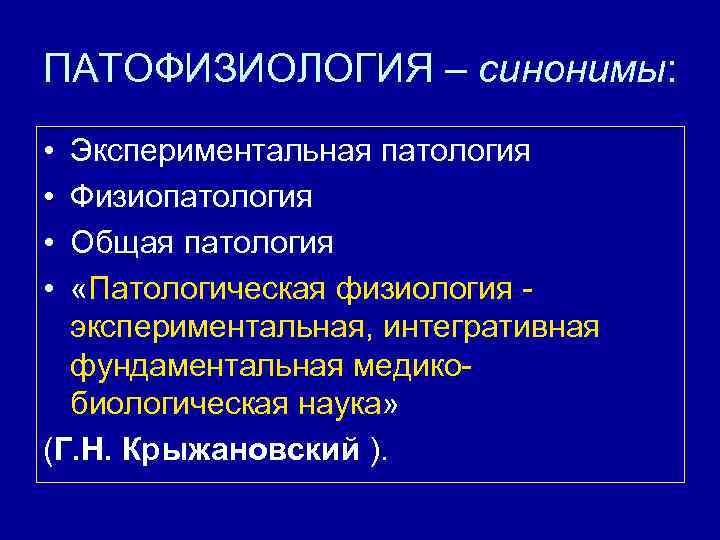 ПАТОФИЗИОЛОГИЯ – синонимы:

• Экспериментальная патология
• Физиопатология
• Общая патология
• «Патологическая физиология - экспериментальная, интегративная фундаментальная медико-биологическая наука»

(Г.Н. Крыжановский ).